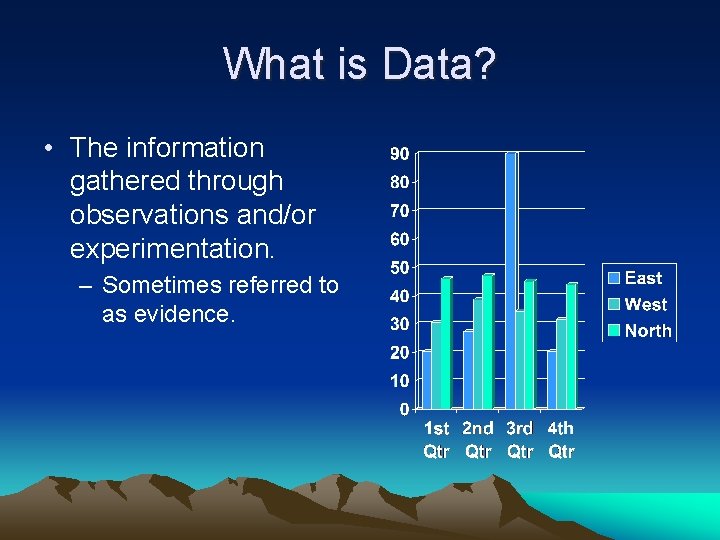 What is Data?

• The information gathered through observations and/or experimentation.

– Sometimes referred to as evidence.

90
80
70
60
50
40
30
20
10
0

1st Qtr
2nd Qtr
3rd Qtr
4th Qtr

East
West
North